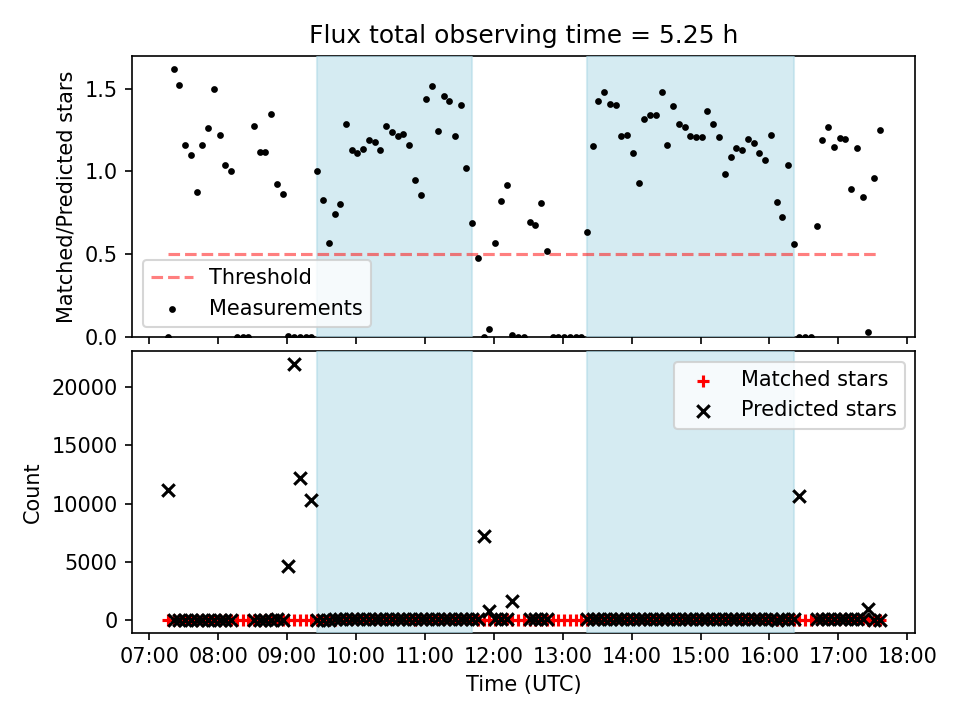 Flux total observing time = 5.25 h

Matched/Predicted stars

1.5
1.0
0.5
0.0

Threshold
Measurements

Count

20000
15000
10000
5000
0

Matched stars
Predicted stars

07:00 08:00 09:00 10:00 11:00 12:00 13:00 14:00 15:00 16:00 17:00 18:00

Time (UTC)